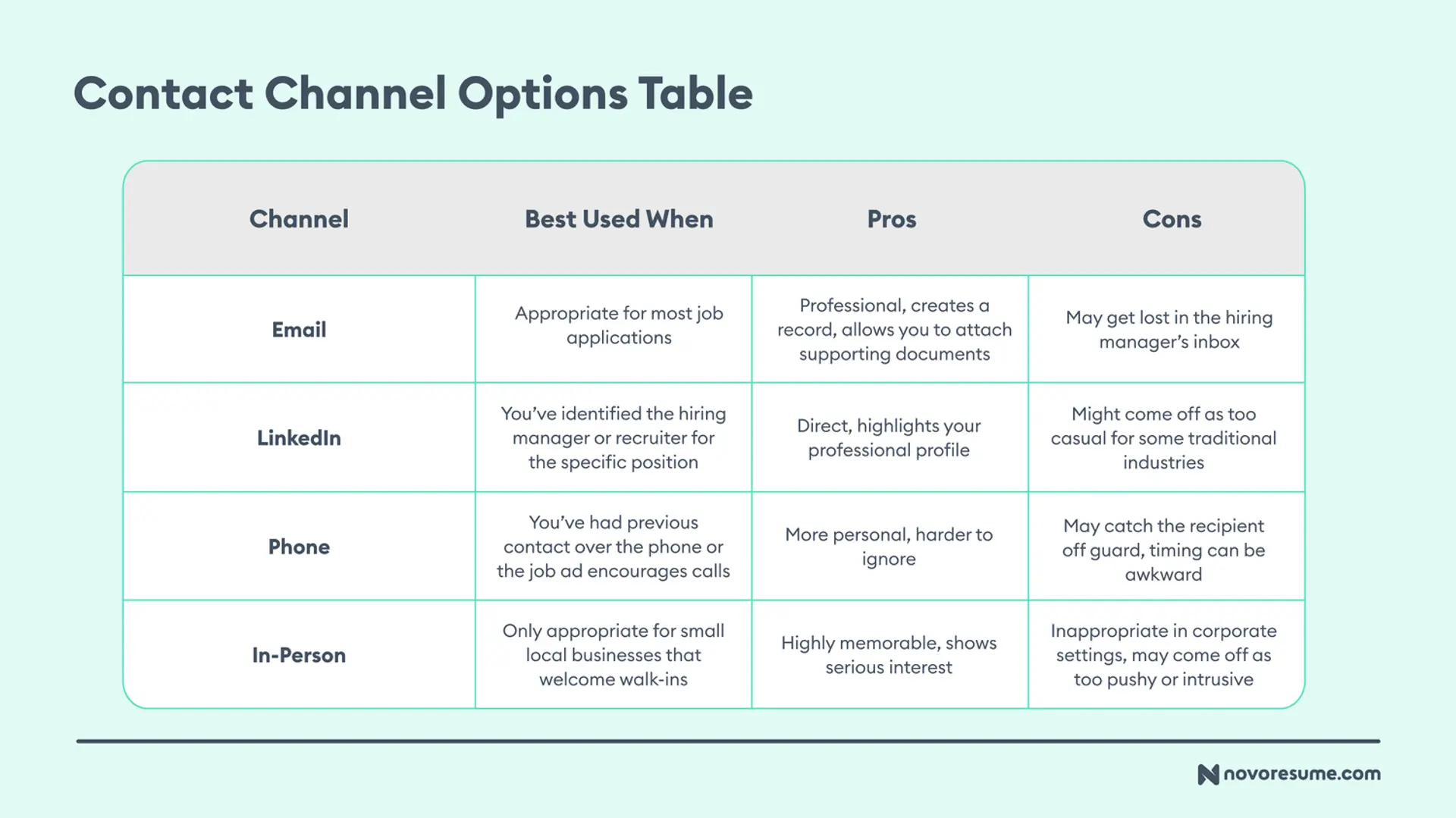 Contact Channel Options Table

| Channel | Best Used When | Pros | Cons |
|---|---|---|---|
| Email | Appropriate for most job applications | Professional, creates a record, allows you to attach supporting documents | May get lost in the hiring manager's inbox |
| LinkedIn | You've identified the hiring manager or recruiter for the specific position | Direct, highlights your professional profile | Might come off as too casual for some traditional industries |
| Phone | You've had previous contact over the phone or the job ad encourages calls | More personal, harder to ignore | May catch the recipient off guard, timing can be awkward |
| In-Person | Only appropriate for small local businesses that welcome walk-ins | Highly memorable, shows serious interest | Inappropriate in corporate settings, may come off as too pushy or intrusive |

novoresume.com